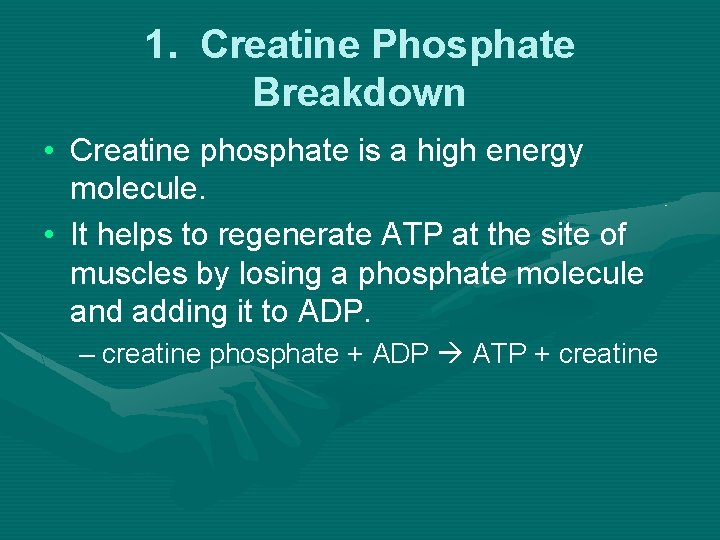 1. Creatine Phosphate Breakdown

• Creatine phosphate is a high energy molecule.

• It helps to regenerate ATP at the site of muscles by losing a phosphate molecule and adding it to ADP.

– creatine phosphate + ADP → ATP + creatine